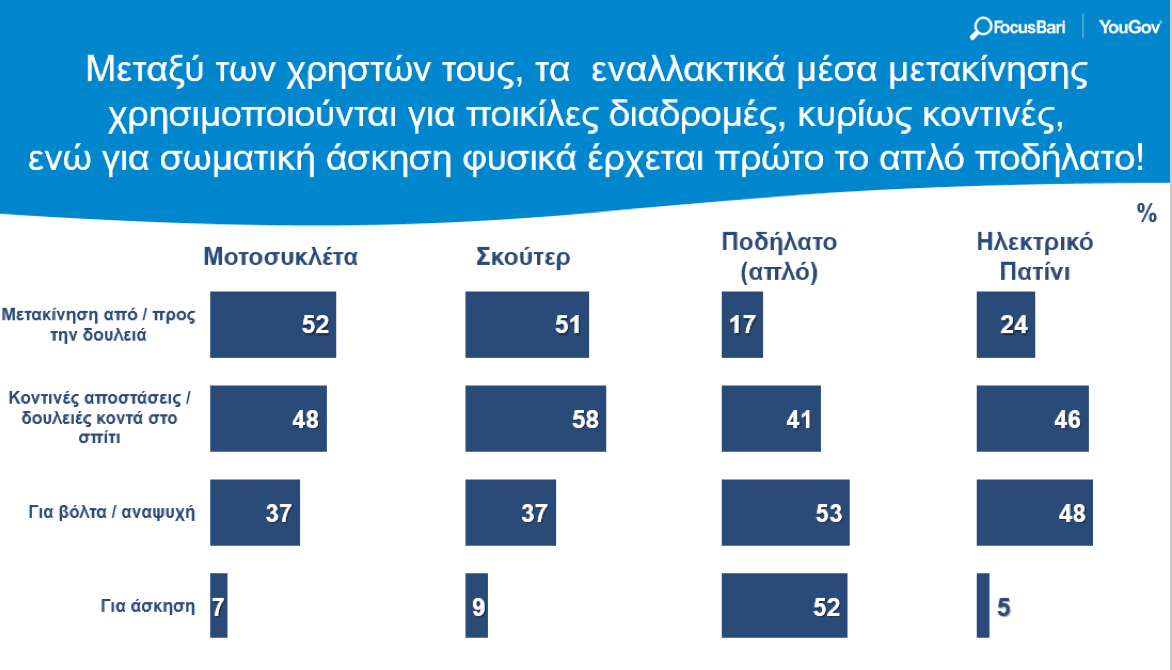 FocusBari | YouGov

Μεταξύ των χρηστών τους, τα εναλλακτικά μέσα μετακίνησης χρησιμοποιούνται για ποικίλες διαδρομές, κυρίως κοντινές, ενώ για σωματική άσκηση φυσικά έρχεται πρώτο το απλό ποδήλατο!

%

| | Μοτοσυκλέτα | Σκούτερ | Ποδήλατο (απλό) | Ηλεκτρικό Πατίνι |
|---|---|---|---|---|
| Μετακίνηση από / προς την δουλειά | 52 | 51 | 17 | 24 |
| Κοντινές αποστάσεις / δουλειές κοντά στο σπίτι | 48 | 58 | 41 | 46 |
| Για βόλτα / αναψυχή | 37 | 37 | 53 | 48 |
| Για άσκηση | 7 | 9 | 52 | 5 |